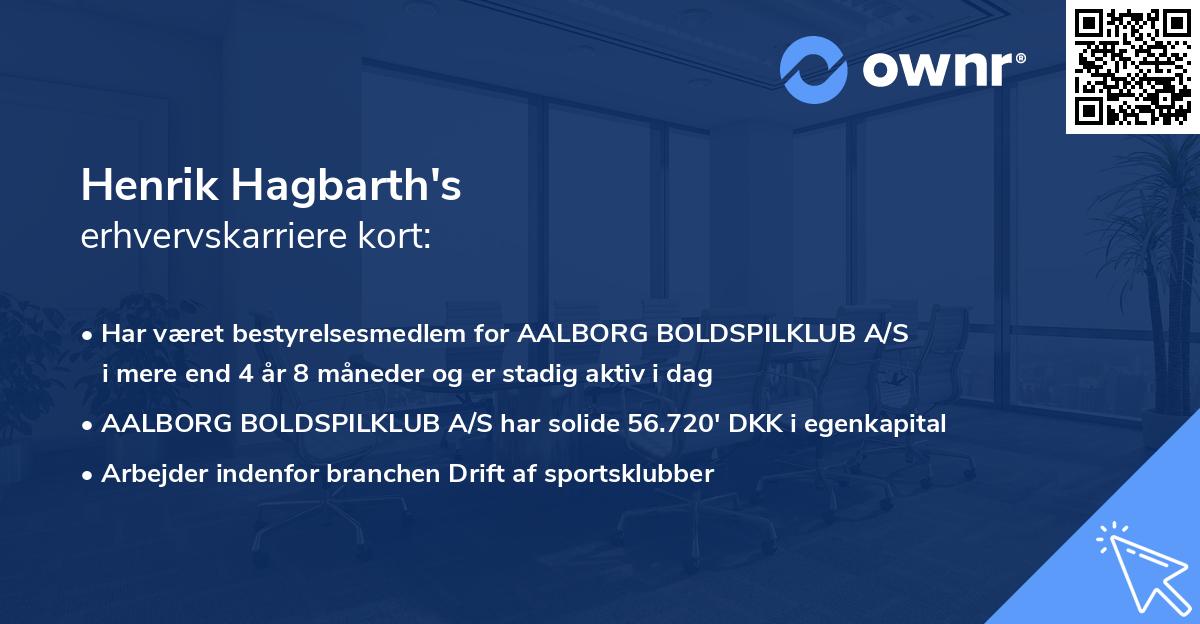 ownr®

Henrik Hagbarth's
erhvervskarriere kort:

• Har været bestyrelsesmedlem for AALBORG BOLDSPILKLUB A/S i mere end 4 år 8 måneder og er stadig aktiv i dag
• AALBORG BOLDSPILKLUB A/S har solide 56.720' DKK i egenkapital
• Arbejder indenfor branchen Drift af sportsklubber